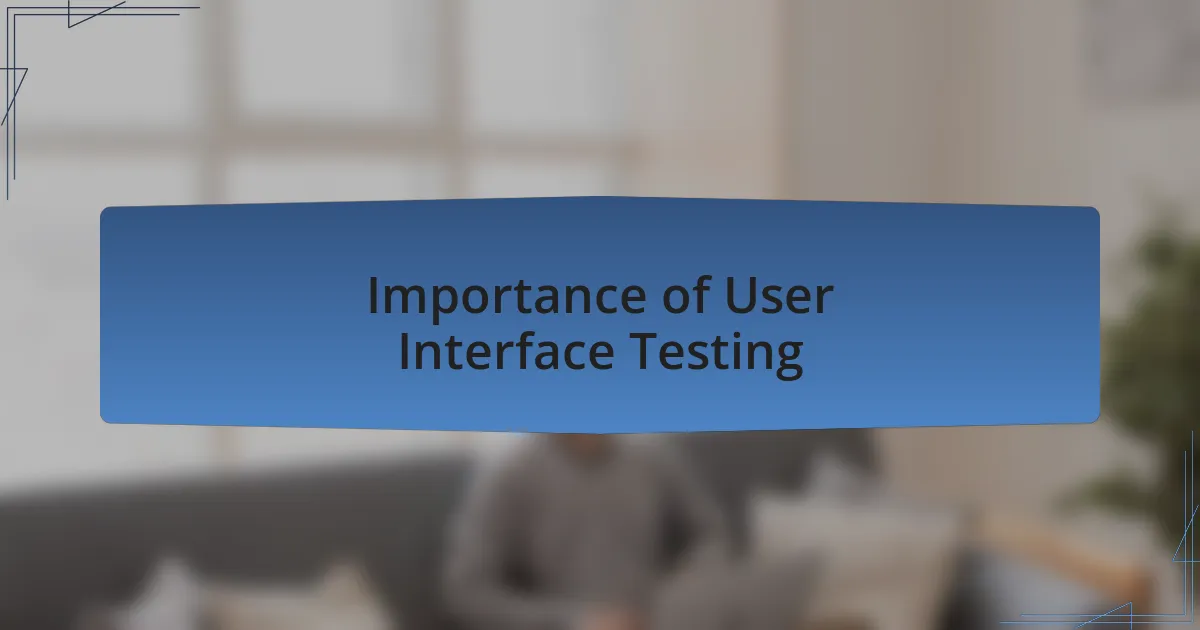 Importance of User Interface Testing